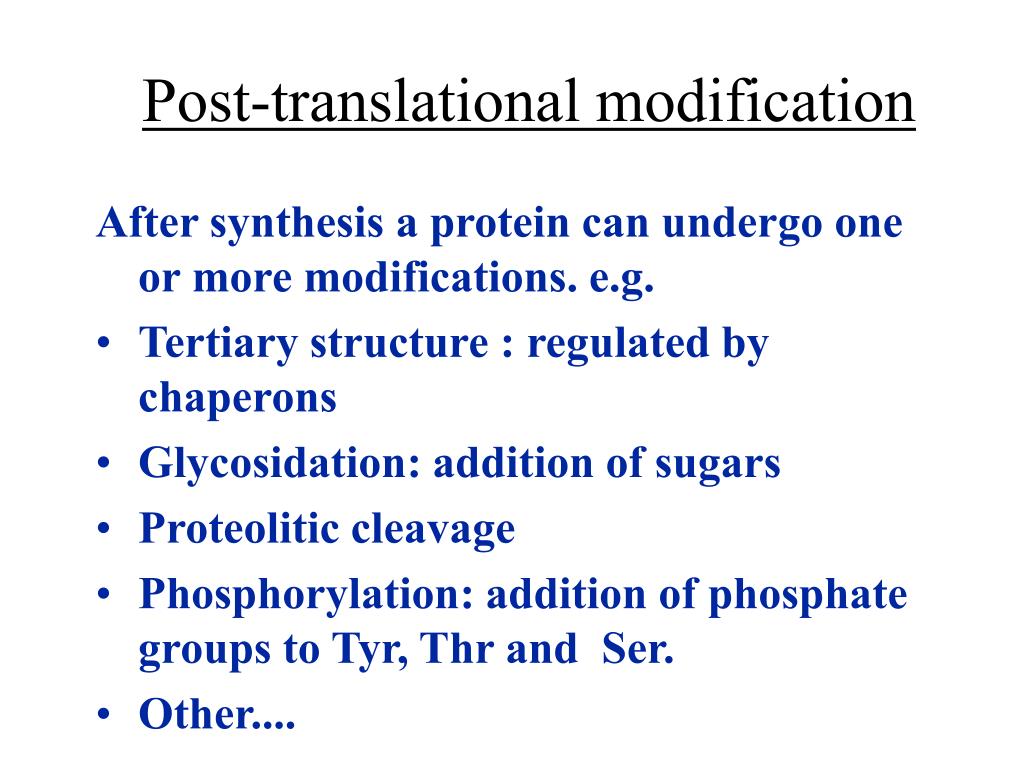 Post-translational modification

After synthesis a protein can undergo one or more modifications. e.g.

• Tertiary structure : regulated by chaperons
• Glycosidation: addition of sugars
• Proteolitic cleavage
• Phosphorylation: addition of phosphate groups to Tyr, Thr and Ser.
• Other....